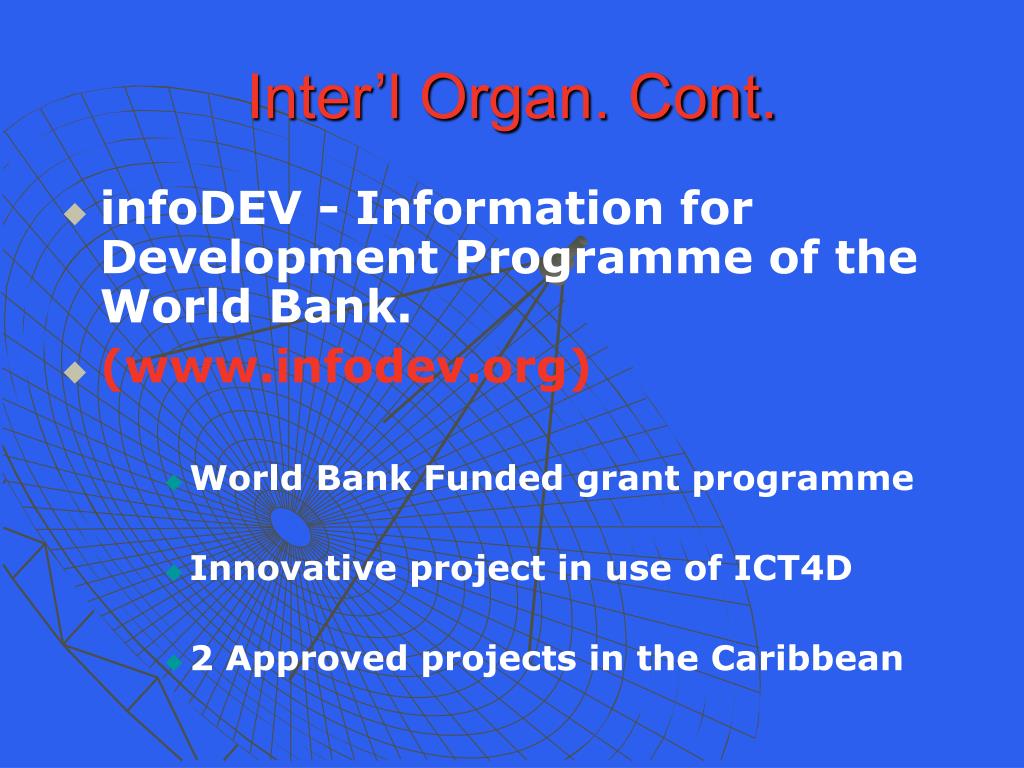 Inter’l Organ. Cont.

infoDEV - Information for Development Programme of the World Bank.

(www.infodev.org)

World Bank Funded grant programme

Innovative project in use of ICT4D

2 Approved projects in the Caribbean